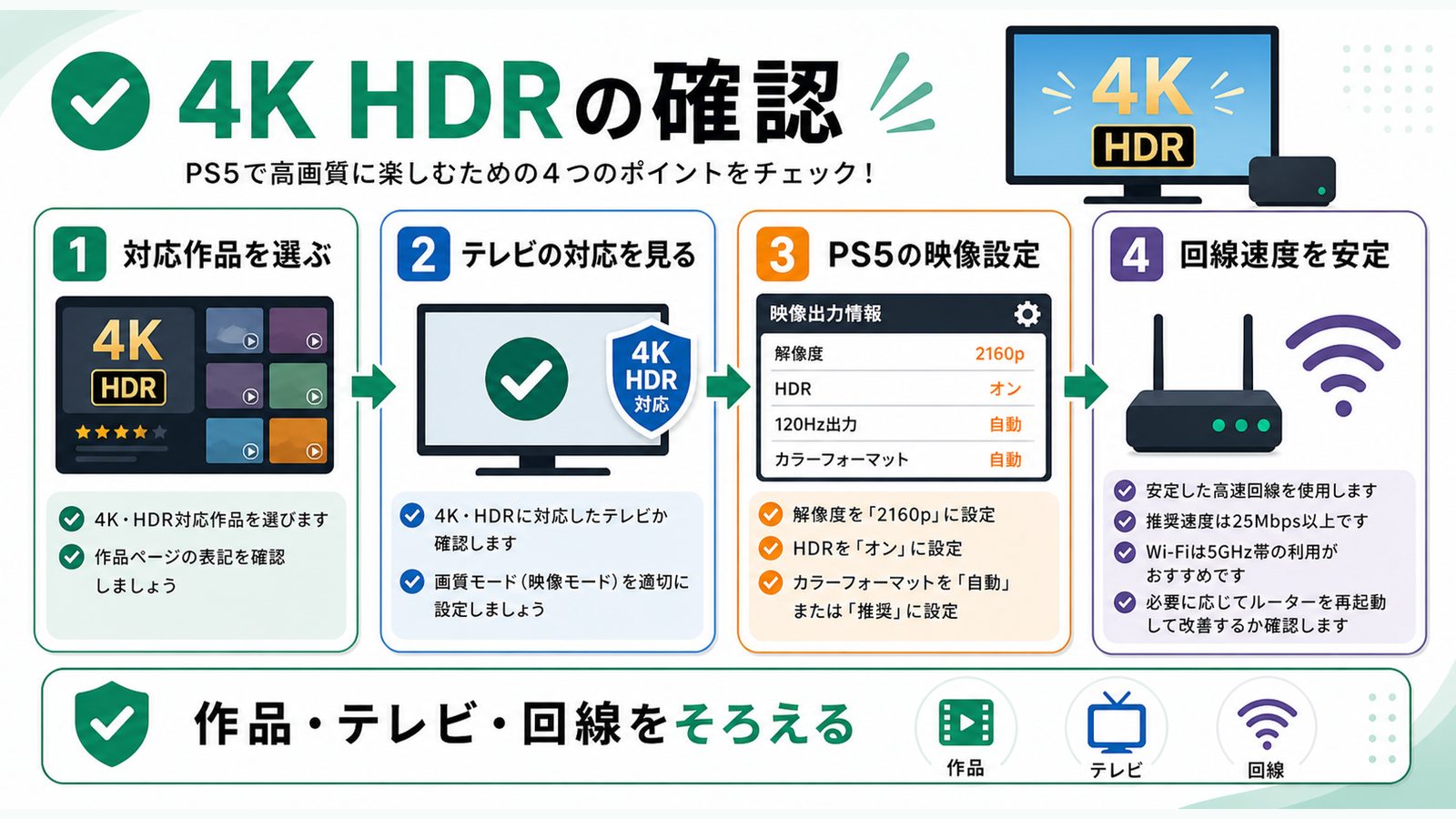 4K HDRの確認

PS5で高画質に楽しむための４つのポイントをチェック！

4K
HDR

1 対応作品を選ぶ

4K
HDR

4K・HDR対応作品を選びます
作品ページの表記を確認しましょう

2 テレビの対応を見る

4K
HDR
対応

4K・HDRに対応したテレビか確認します
画質モード（映像モード）を適切に設定しましょう

3 PS5の映像設定

映像出力情報

| 解像度 | 2160p |
|---|---|
| HDR | オン |
| 120Hz出力 | 自動 |
| カラーフォーマット | 自動 |

解像度を「2160p」に設定
HDRを「オン」に設定
カラーフォーマットを「自動」または「推奨」に設定

4 回線速度を安定

安定した高速回線を使用します
推奨速度は25Mbps以上です
Wi-Fiは5GHz帯の利用がおすすめです
必要に応じてルーターを再起動して改善するか確認します

作品・テレビ・回線をそろえる

作品
テレビ
回線